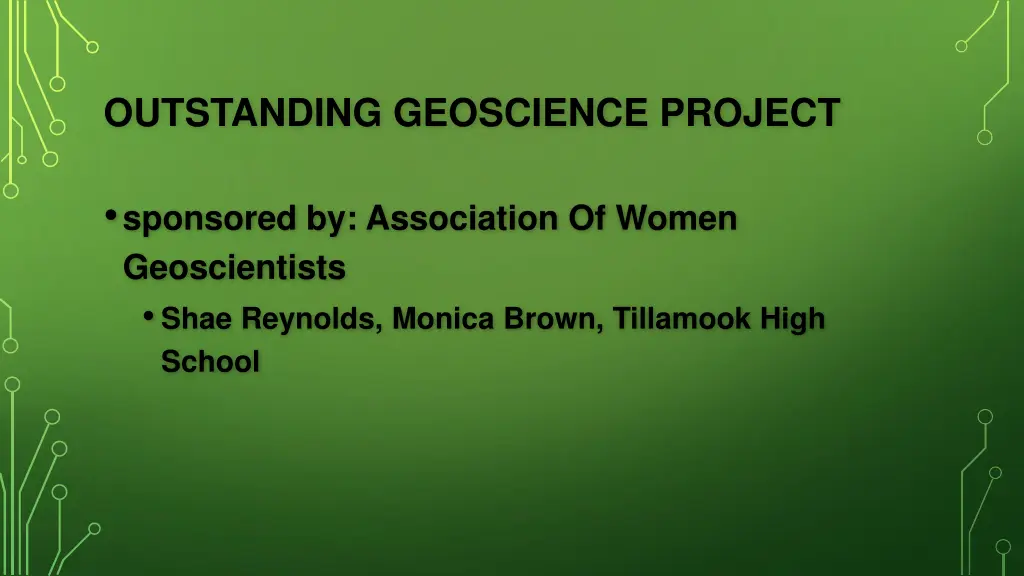 OUTSTANDING GEOSCIENCE PROJECT

• sponsored by: Association Of Women Geoscientists

• Shae Reynolds, Monica Brown, Tillamook High School